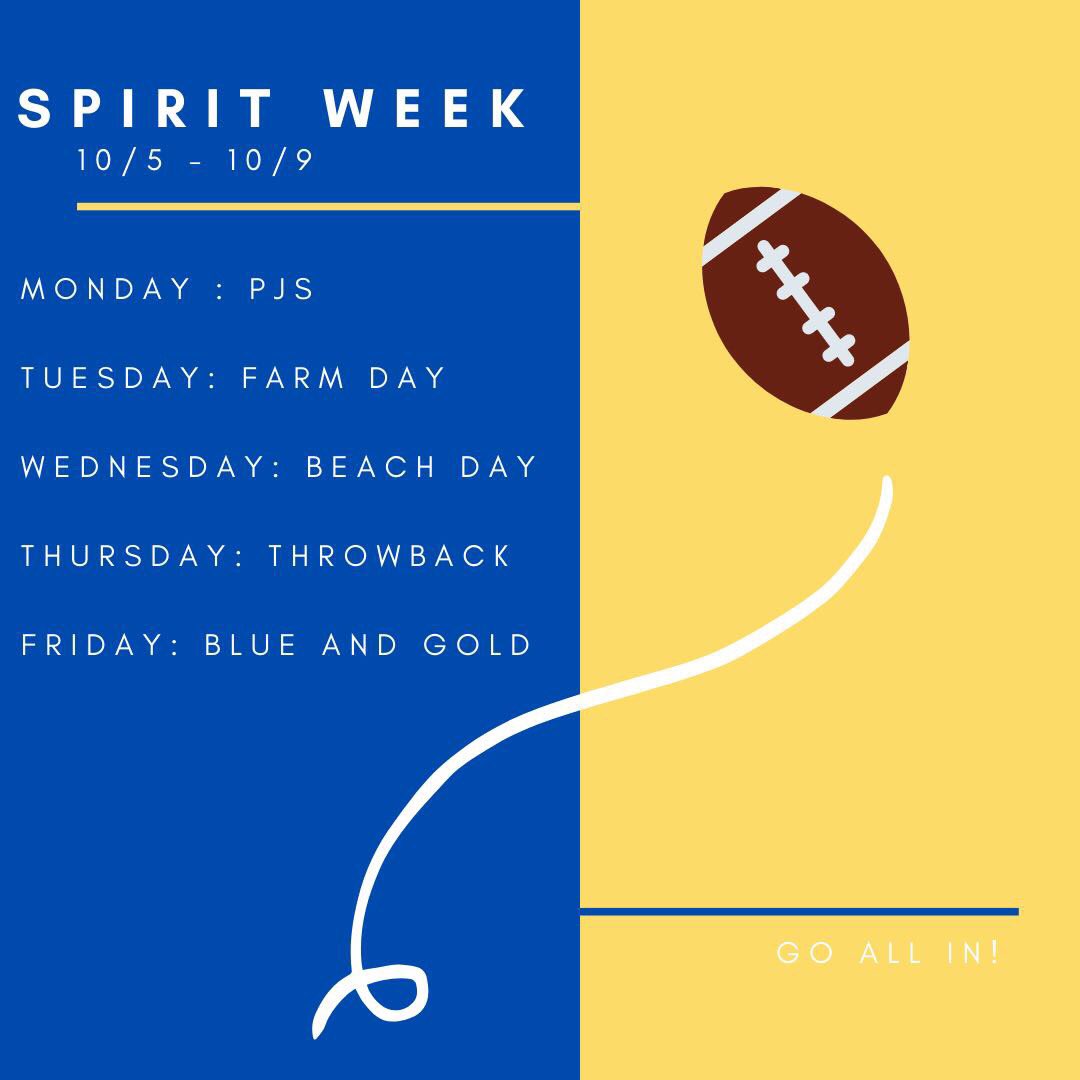 SPIRIT WEEK
10/5 - 10/9

MONDAY : PJS

TUESDAY: FARM DAY

WEDNESDAY: BEACH DAY

THURSDAY: THROWBACK

FRIDAY: BLUE AND GOLD

GO ALL IN!